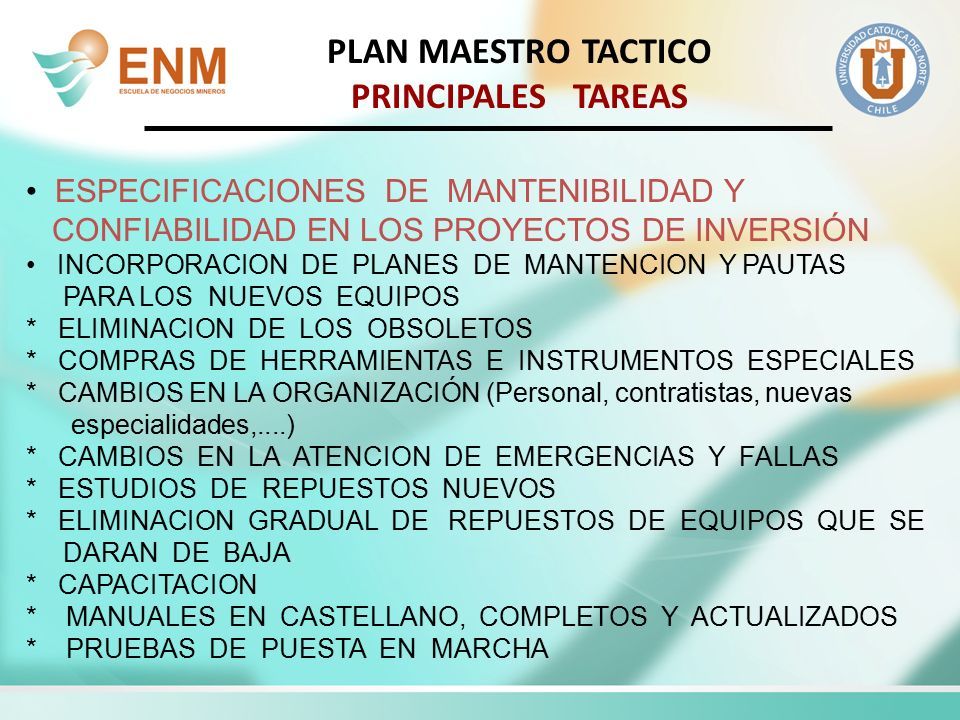 ENM
ESCUELA DE NEGOCIOS MINEROS

PLAN MAESTRO TACTICO
PRINCIPALES TAREAS

UNIVERSIDAD CATOLICA DEL NORTE
CHILE

• ESPECIFICACIONES DE MANTENIBILIDAD Y CONFIABILIDAD EN LOS PROYECTOS DE INVERSIÓN
• INCORPORACION DE PLANES DE MANTENCION Y PAUTAS PARA LOS NUEVOS EQUIPOS
* ELIMINACION DE LOS OBSOLETOS
* COMPRAS DE HERRAMIENTAS E INSTRUMENTOS ESPECIALES
* CAMBIOS EN LA ORGANIZACIÓN (Personal, contratistas, nuevas especialidades,....)
* CAMBIOS EN LA ATENCION DE EMERGENCIAS Y FALLAS
* ESTUDIOS DE REPUESTOS NUEVOS
* ELIMINACION GRADUAL DE REPUESTOS DE EQUIPOS QUE SE DARAN DE BAJA
* CAPACITACION
* MANUALES EN CASTELLANO, COMPLETOS Y ACTUALIZADOS
* PRUEBAS DE PUESTA EN MARCHA